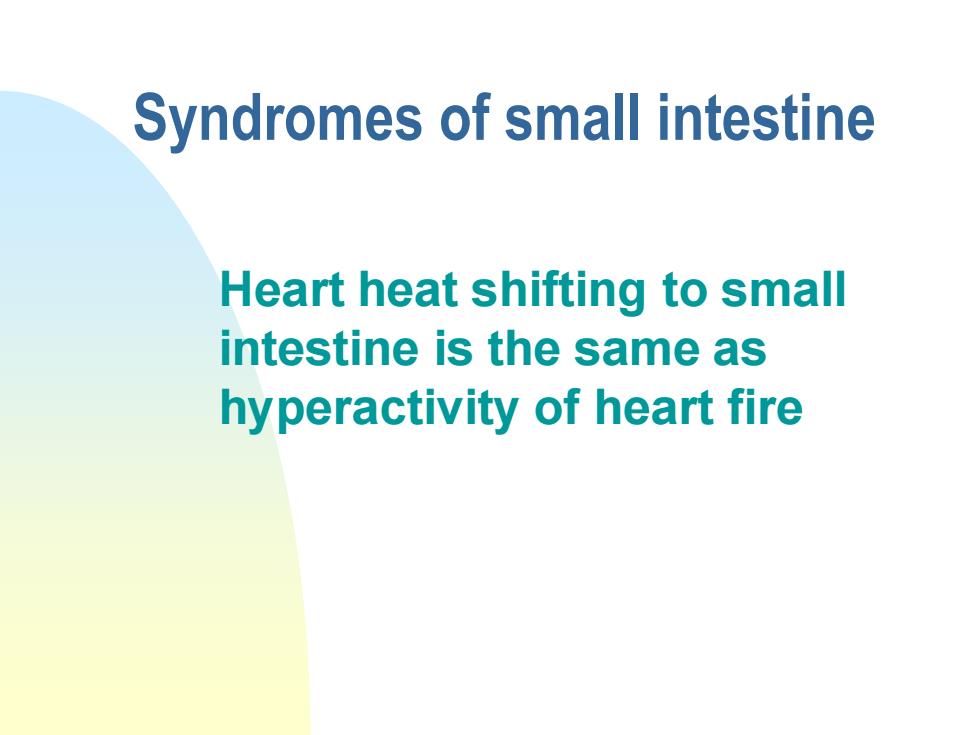 Syndromes of small intestine

Heart heat shifting to small intestine is the same as hyperactivity of heart fire